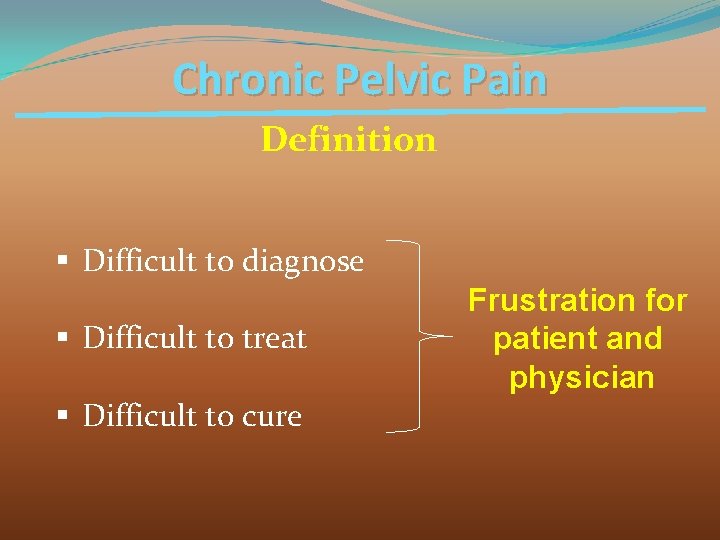 Chronic Pelvic Pain

Definition

▪ Difficult to diagnose

▪ Difficult to treat

▪ Difficult to cure

Frustration for patient and physician